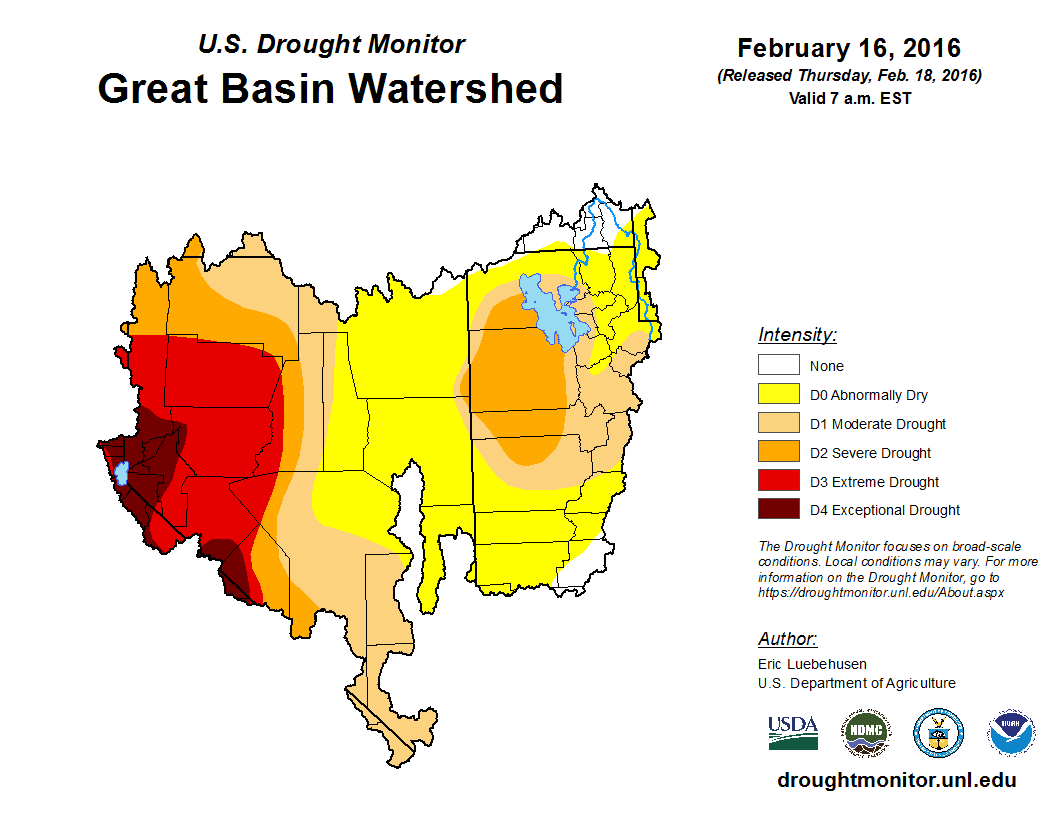 U.S. Drought Monitor
Great Basin Watershed

February 16, 2016
(Released Thursday, Feb. 18, 2016)
Valid 7 a.m. EST

Intensity:
None
D0 Abnormally Dry
D1 Moderate Drought
D2 Severe Drought
D3 Extreme Drought
D4 Exceptional Drought

The Drought Monitor focuses on broad-scale conditions. Local conditions may vary. For more information on the Drought Monitor, go to https://droughtmonitor.unl.edu/About.aspx

Author:
Eric Luebehusen
U.S. Department of Agriculture

USDA
NDMC
NOAA

droughtmonitor.unl.edu